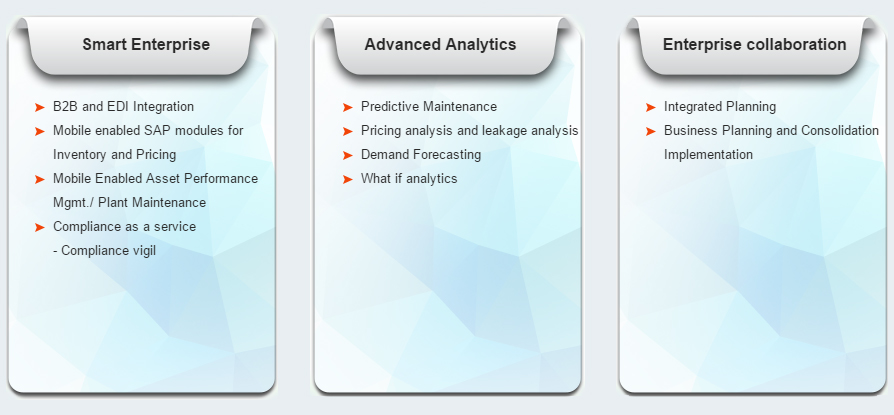 Smart Enterprise

➤ B2B and EDI Integration
➤ Mobile enabled SAP modules for Inventory and Pricing
➤ Mobile Enabled Asset Performance Mgmt./ Plant Maintenance
➤ Compliance as a service - Compliance vigil

Advanced Analytics

➤ Predictive Maintenance
➤ Pricing analysis and leakage analysis
➤ Demand Forecasting
➤ What if analytics

Enterprise collaboration

➤ Integrated Planning
➤ Business Planning and Consolidation Implementation